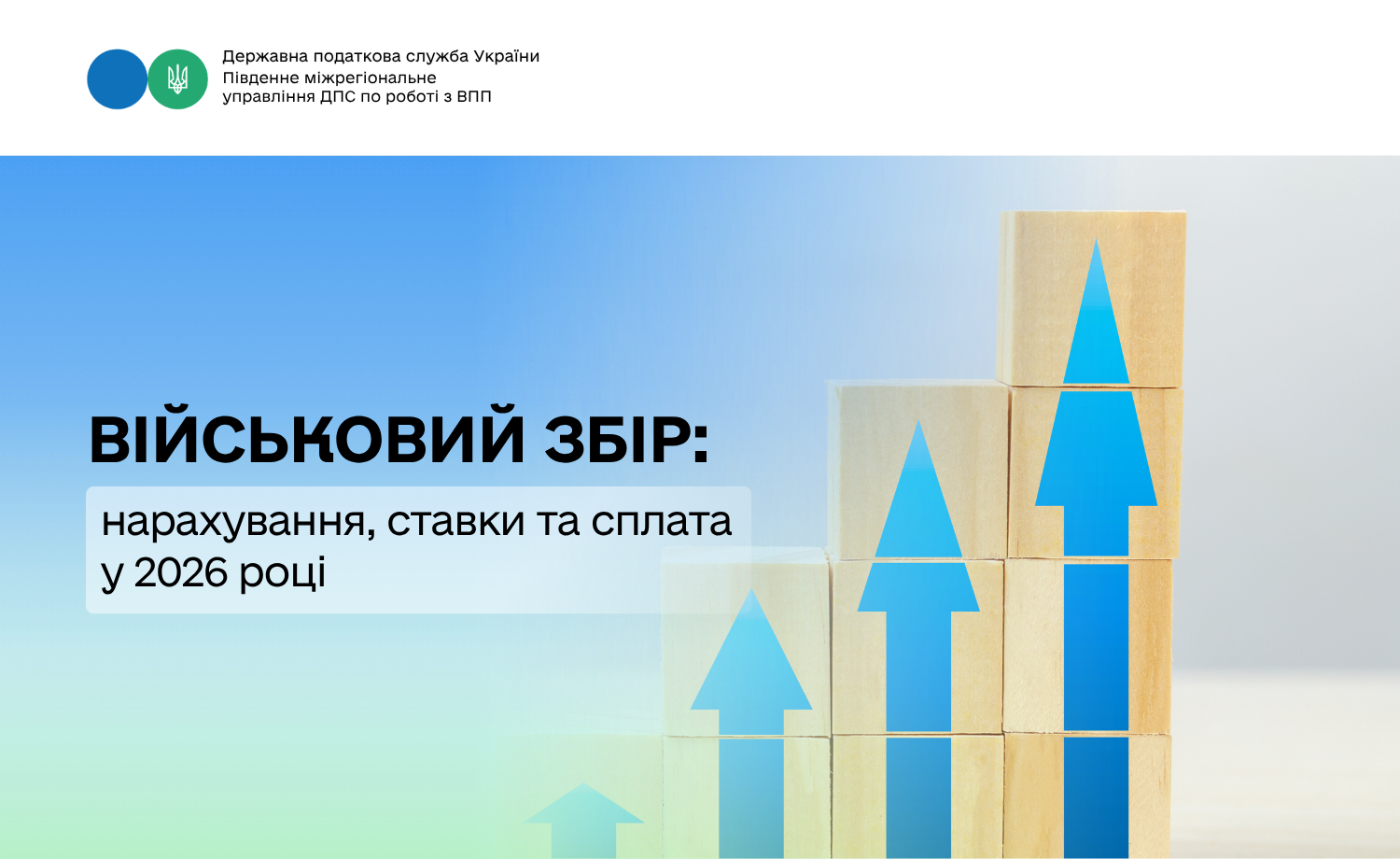 Державна податкова служба України
Південне міжрегіональне
управління ДПС по роботі з ВПП

ВІЙСЬКОВИЙ ЗБІР:

нарахування, ставки та сплата у 2026 році